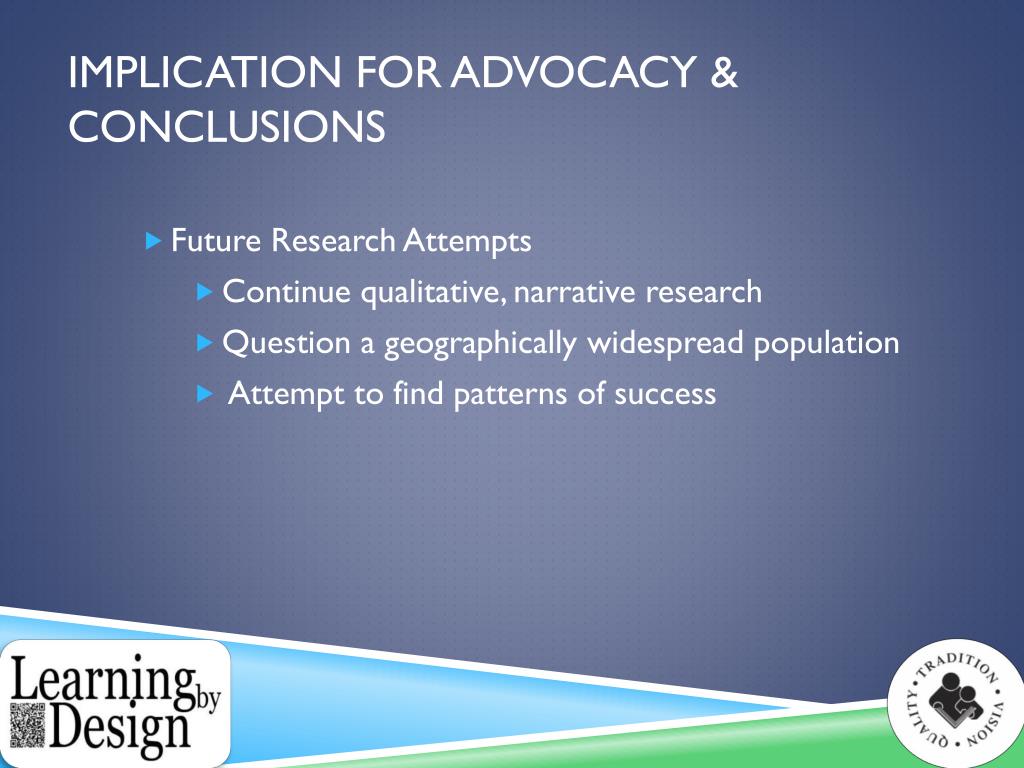 IMPLICATION FOR ADVOCACY & CONCLUSIONS

Future Research Attempts

Continue qualitative, narrative research

Question a geographically widespread population

Attempt to find patterns of success

Learning by Design

TRADITION • VISION • QUALITY •